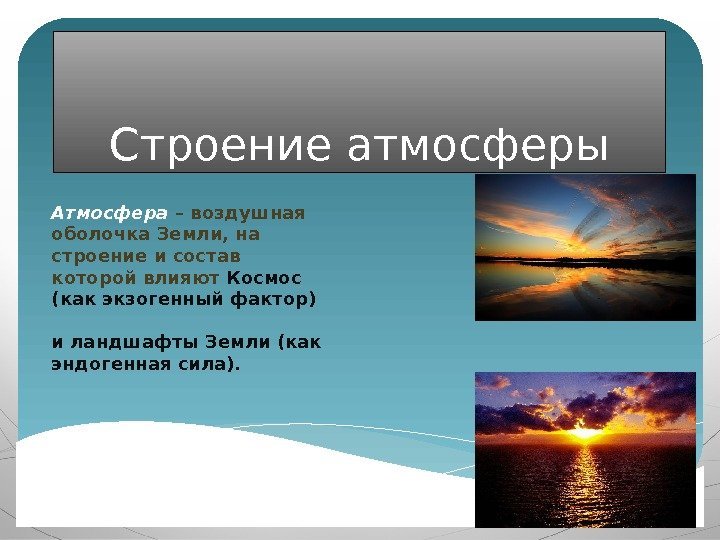 Строение атмосферы

Атмосфера – воздушная оболочка Земли, на строение и состав которой влияют Космос (как экзогенный фактор)

и ландшафты Земли (как эндогенная сила).